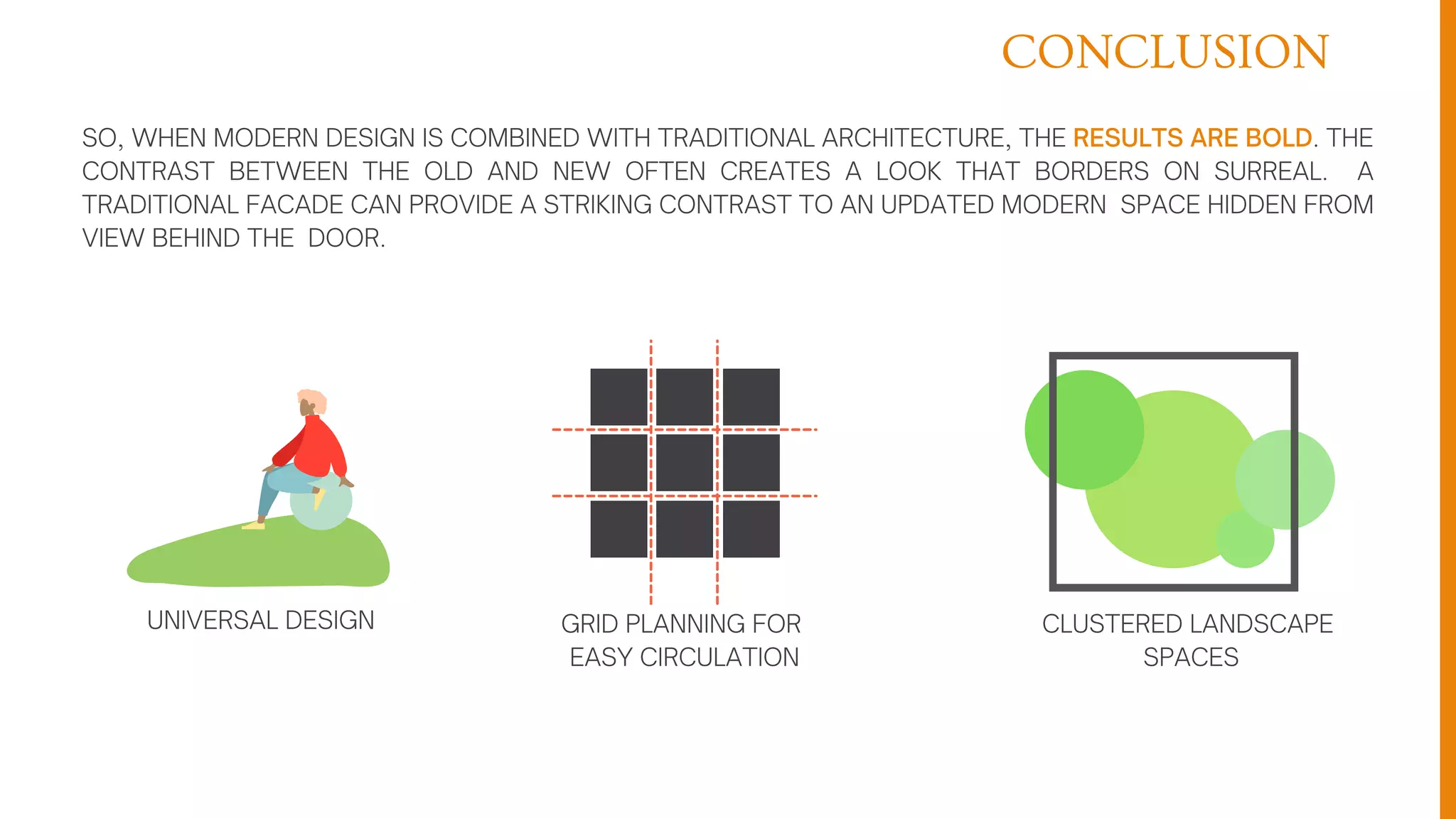 CONCLUSION

SO, WHEN MODERN DESIGN IS COMBINED WITH TRADITIONAL ARCHITECTURE, THE RESULTS ARE BOLD. THE CONTRAST BETWEEN THE OLD AND NEW OFTEN CREATES A LOOK THAT BORDERS ON SURREAL. A TRADITIONAL FACADE CAN PROVIDE A STRIKING CONTRAST TO AN UPDATED MODERN SPACE HIDDEN FROM VIEW BEHIND THE DOOR.

UNIVERSAL DESIGN

GRID PLANNING FOR EASY CIRCULATION

CLUSTERED LANDSCAPE SPACES